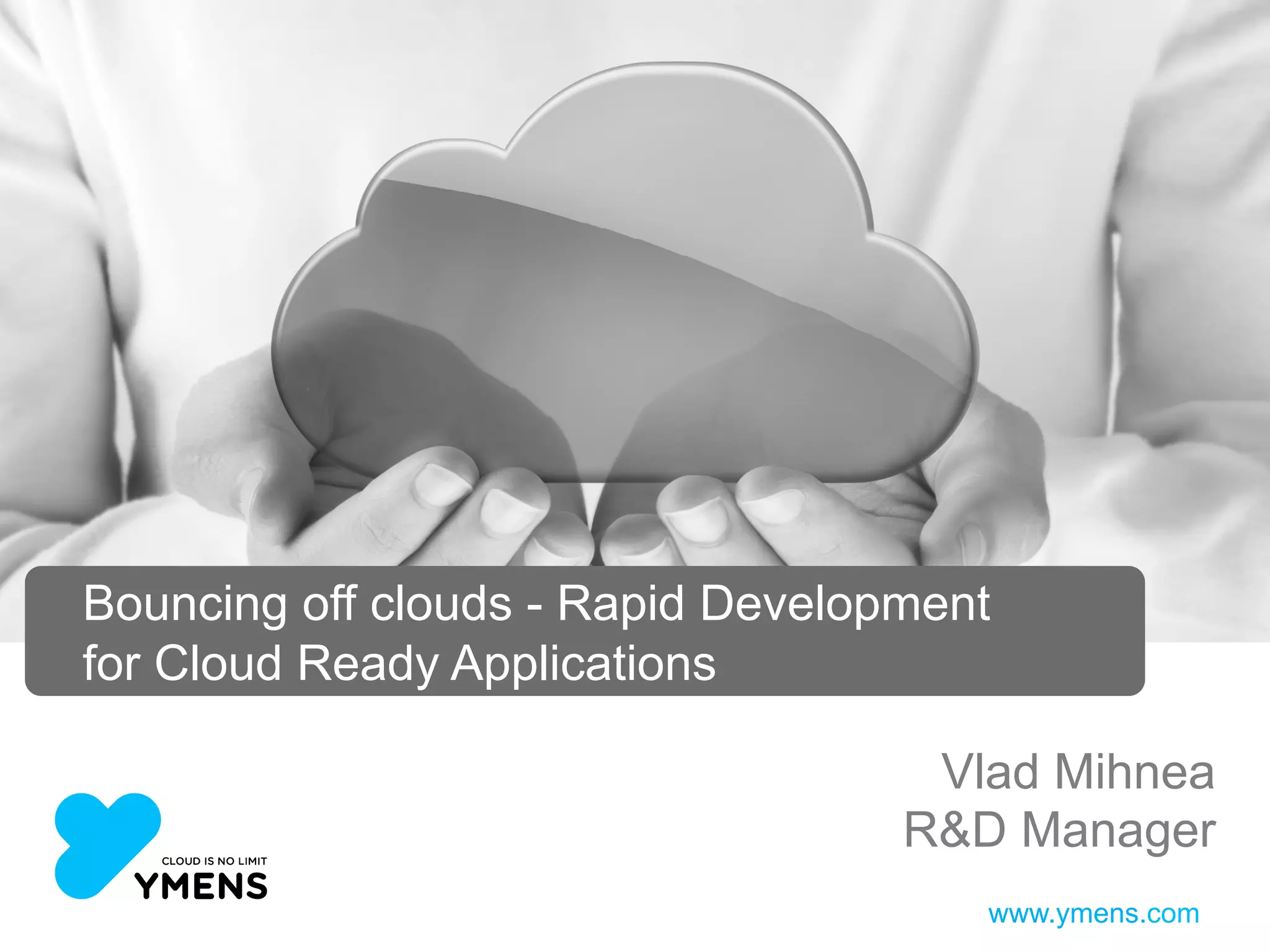 Bouncing off clouds - Rapid Development for Cloud Ready Applications

Vlad Mihnea
R&D Manager

CLOUD IS NO LIMIT
YMENS

www.ymens.com